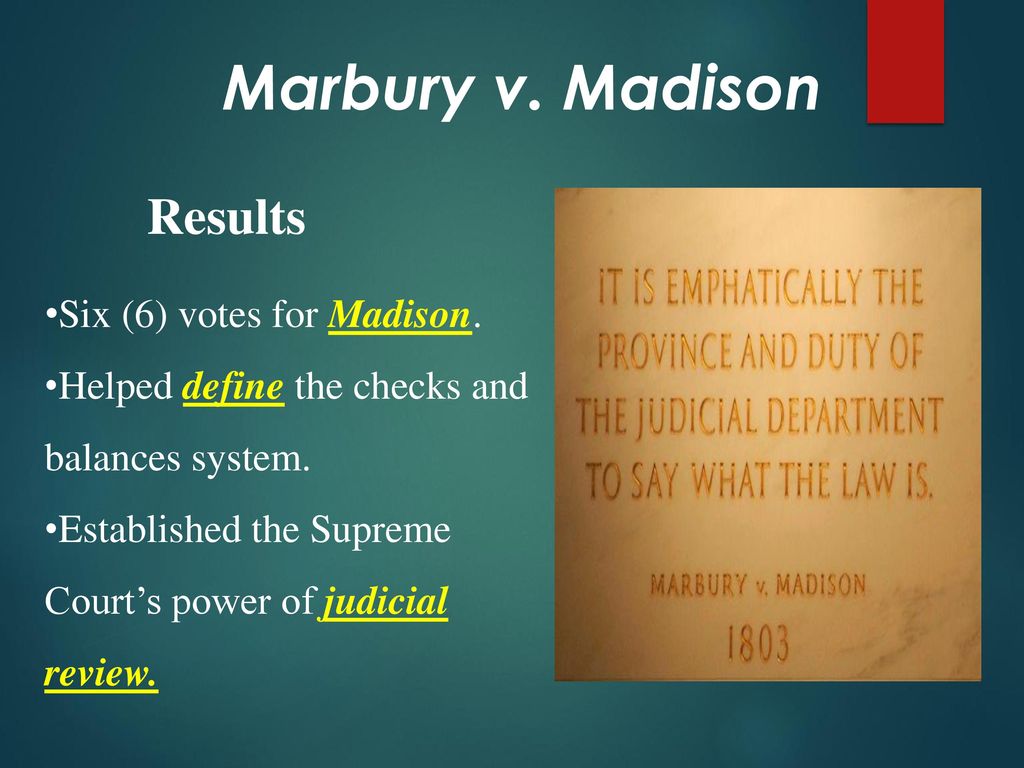 Marbury v. Madison

Results

•Six (6) votes for Madison.

•Helped define the checks and balances system.

•Established the Supreme Court's power of judicial review.

IT IS EMPHATICALLY THE PROVINCE AND DUTY OF THE JUDICIAL DEPARTMENT TO SAY WHAT THE LAW IS.

MARBURY v. MADISON
1803